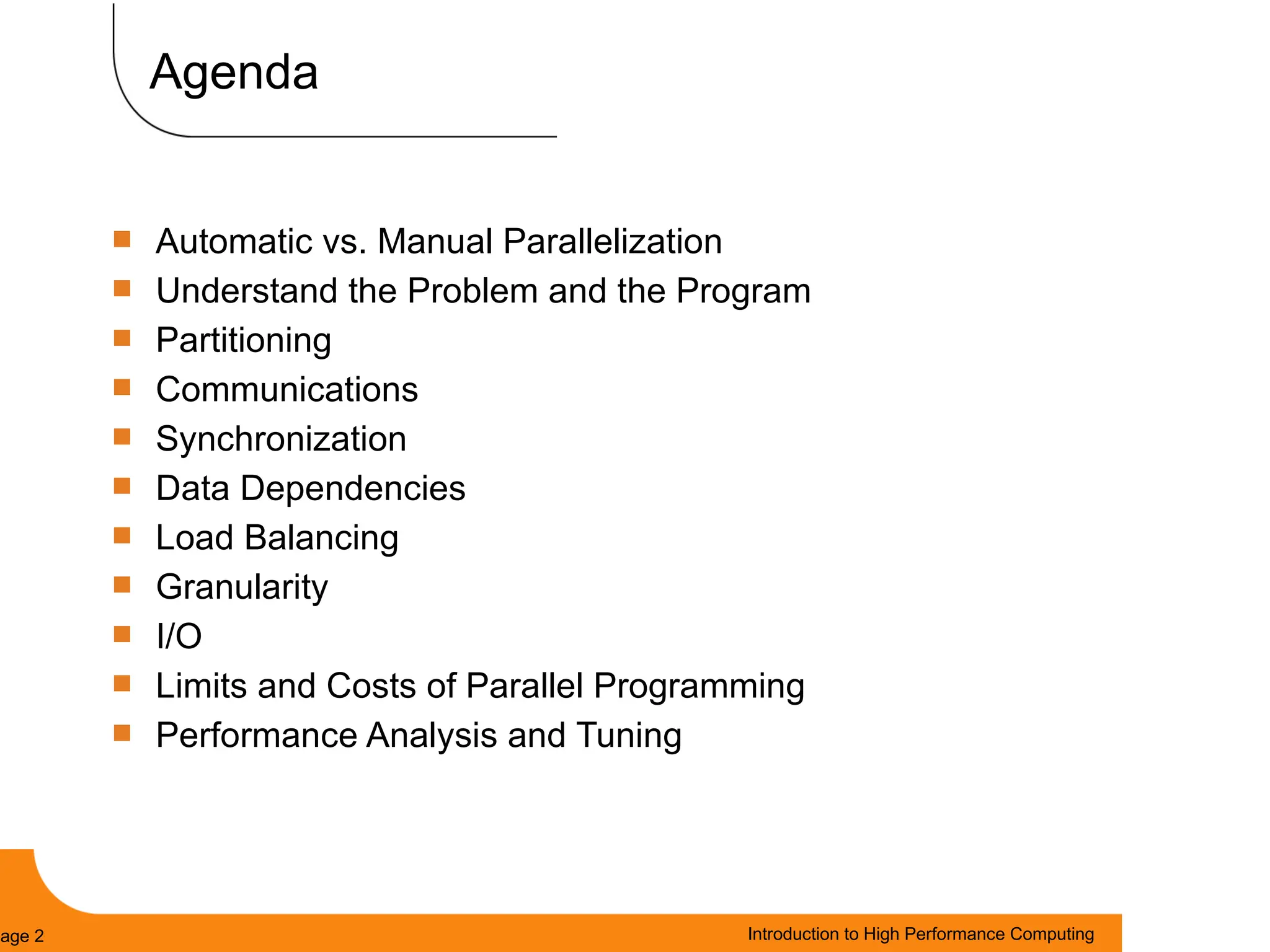 Agenda

- Automatic vs. Manual Parallelization
- Understand the Problem and the Program
- Partitioning
- Communications
- Synchronization
- Data Dependencies
- Load Balancing
- Granularity
- I/O
- Limits and Costs of Parallel Programming
- Performance Analysis and Tuning

age 2

Introduction to High Performance Computing